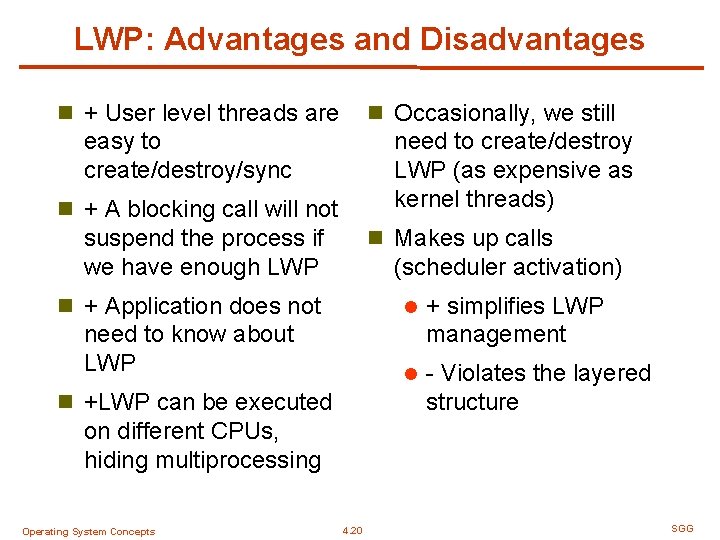 LWP: Advantages and Disadvantages

+ User level threads are easy to create/destroy/sync

+ A blocking call will not suspend the process if we have enough LWP

+ Application does not need to know about LWP

+LWP can be executed on different CPUs, hiding multiprocessing

Occasionally, we still need to create/destroy LWP (as expensive as kernel threads)

Makes up calls (scheduler activation)

+ simplifies LWP management

- Violates the layered structure

Operating System Concepts

4.20

SGG